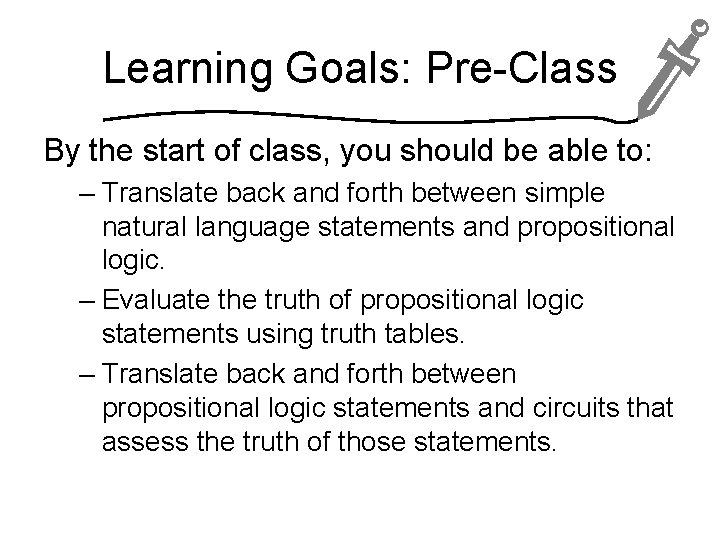 Learning Goals: Pre-Class

By the start of class, you should be able to:

– Translate back and forth between simple natural language statements and propositional logic.

– Evaluate the truth of propositional logic statements using truth tables.

– Translate back and forth between propositional logic statements and circuits that assess the truth of those statements.